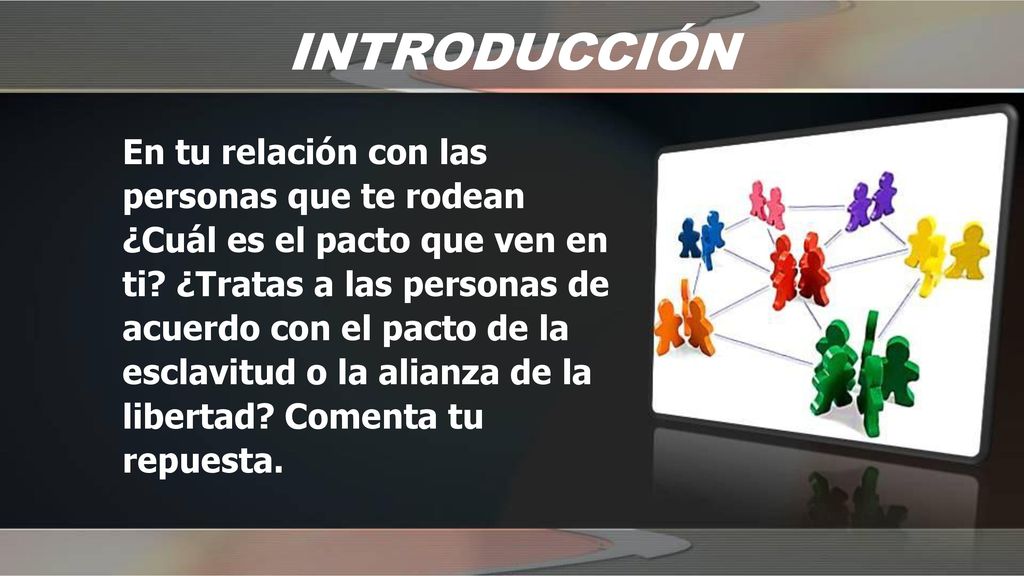 INTRODUCCIÓN

En tu relación con las personas que te rodean ¿Cuál es el pacto que ven en ti? ¿Tratas a las personas de acuerdo con el pacto de la esclavitud o la alianza de la libertad? Comenta tu repuesta.